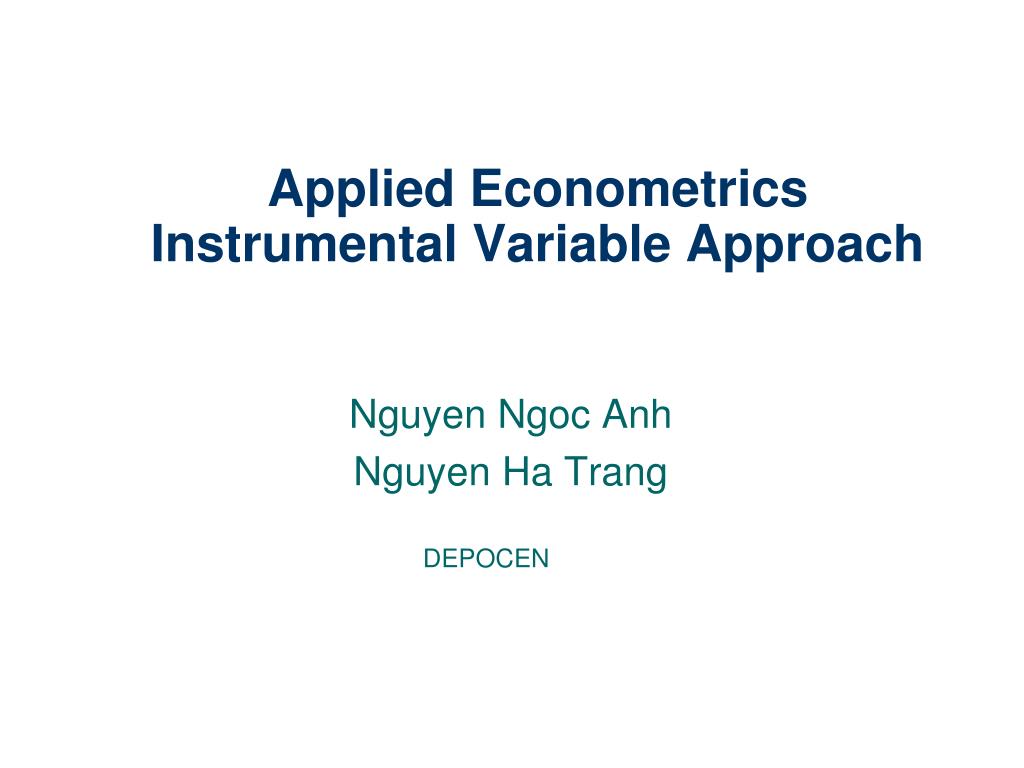 Applied Econometrics
Instrumental Variable Approach

Nguyen Ngoc Anh
Nguyen Ha Trang

DEPOCEN